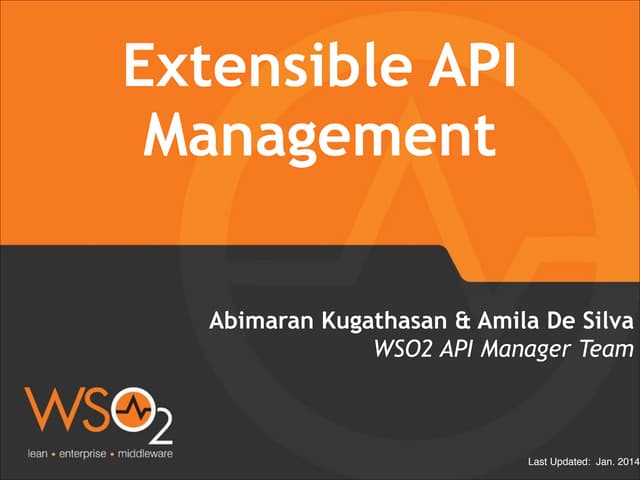 Extensible API Management

Abimaran Kugathasan & Amila De Silva
WSO2 API Manager Team

WSO2
lean • enterprise • middleware

Last Updated: Jan. 2014